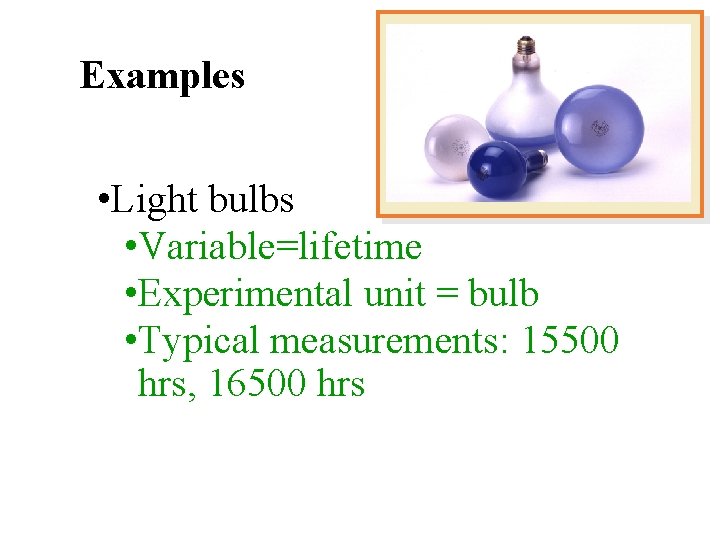 Examples

•Light bulbs
•Variable=lifetime
•Experimental unit = bulb
•Typical measurements: 15500 hrs, 16500 hrs